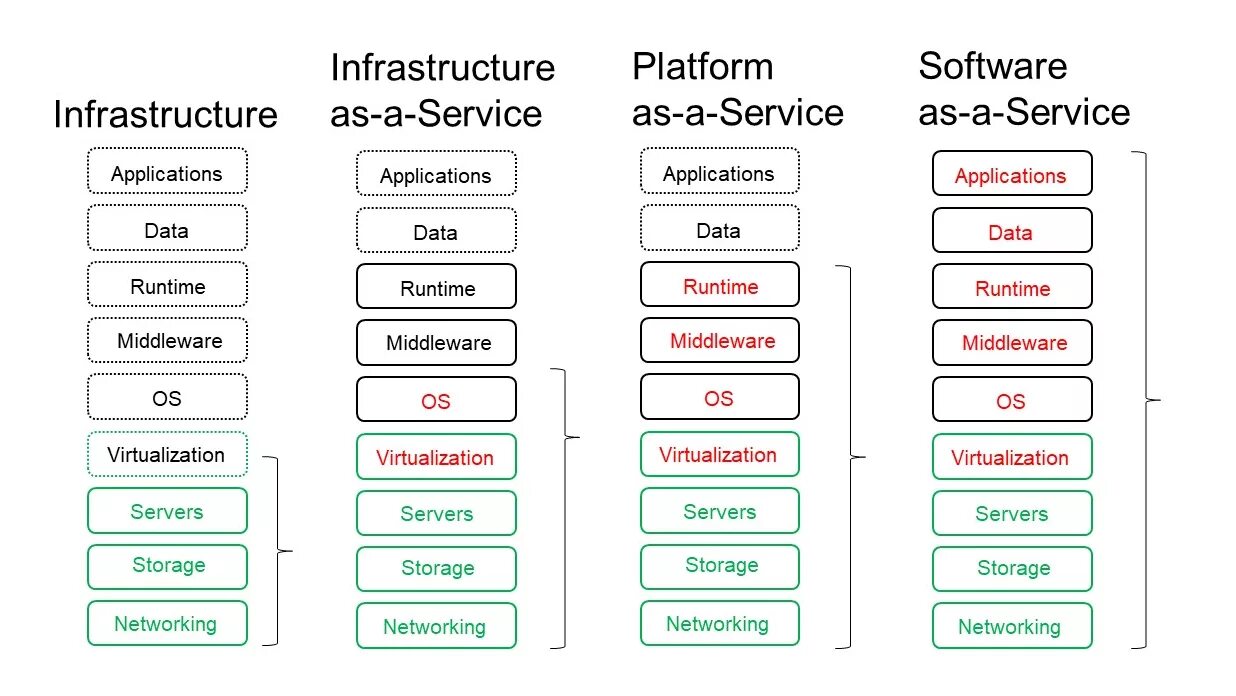 Infrastructure

Applications
Data
Runtime
Middleware
OS
Virtualization
Servers
Storage
Networking

Infrastructure as-a-Service

Applications
Data
Runtime
Middleware
OS
Virtualization
Servers
Storage
Networking

Platform as-a-Service

Applications
Data
Runtime
Middleware
OS
Virtualization
Servers
Storage
Networking

Software as-a-Service

Applications
Data
Runtime
Middleware
OS
Virtualization
Servers
Storage
Networking